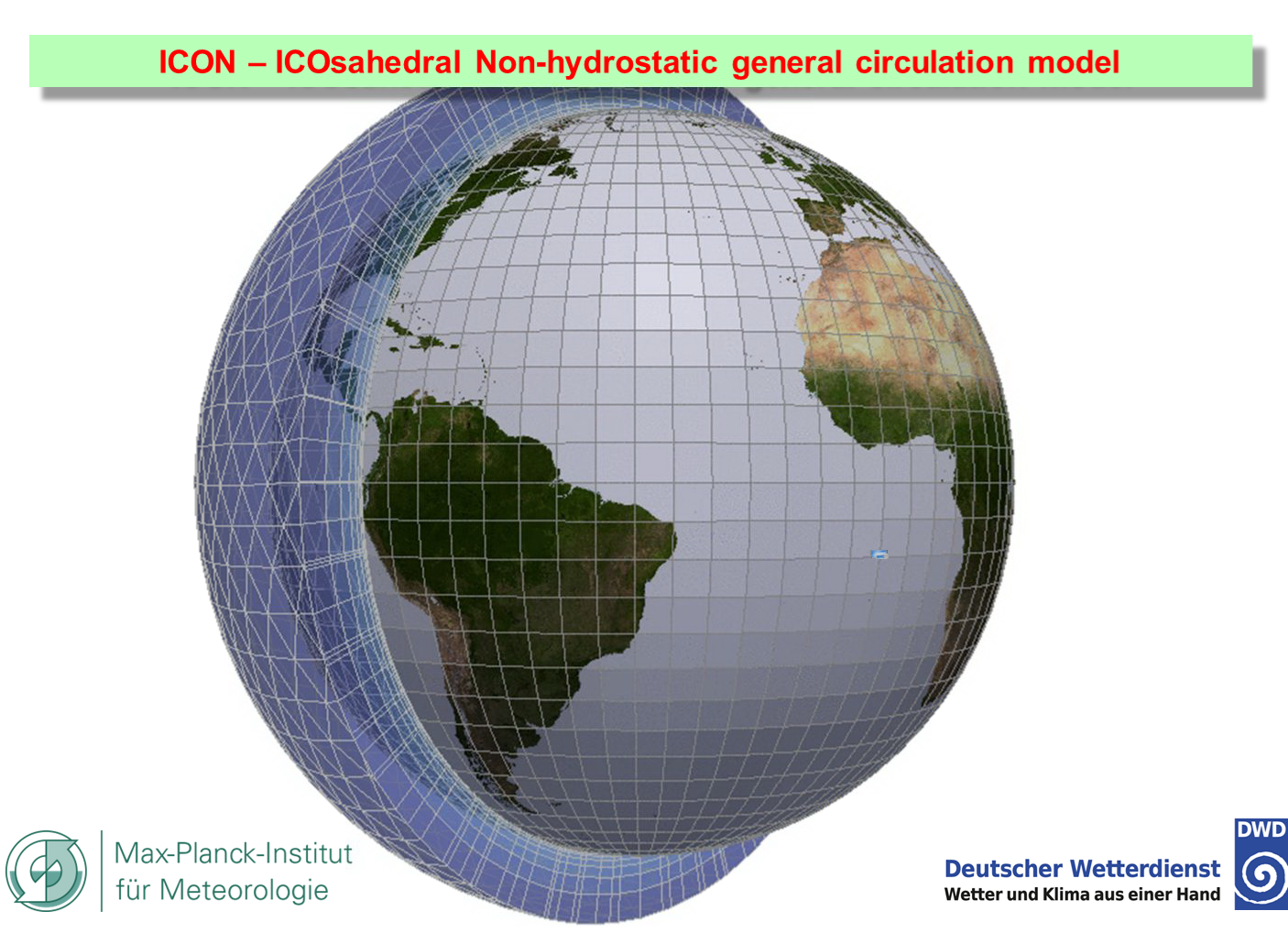 ICON – ICOsahedral Non-hydrostatic general circulation model

Max-Planck-Institut für Meteorologie

Deutscher Wetterdienst
Wetter und Klima aus einer Hand

DWD